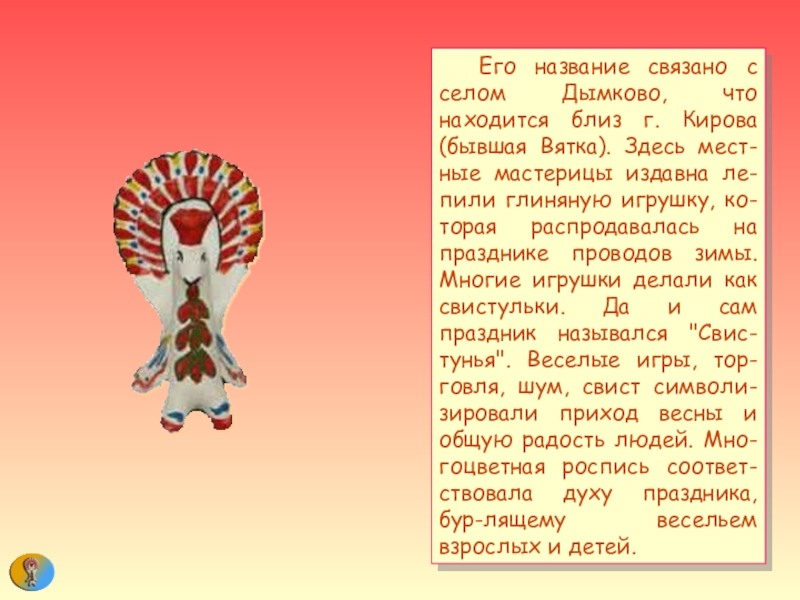 Его название связано с селом Дымково, что находится близ г. Кирова (бывшая Вятка). Здесь местные мастерицы издавна лепили глиняную игрушку, которая распродавалась на празднике проводов зимы. Многие игрушки делали как свистульки. Да и сам праздник назывался "Свистунья". Веселые игры, торговля, шум, свист символизировали приход весны и общую радость людей. Многоцветная роспись соответствовала духу праздника, бур-лящему весельем взрослых и детей.